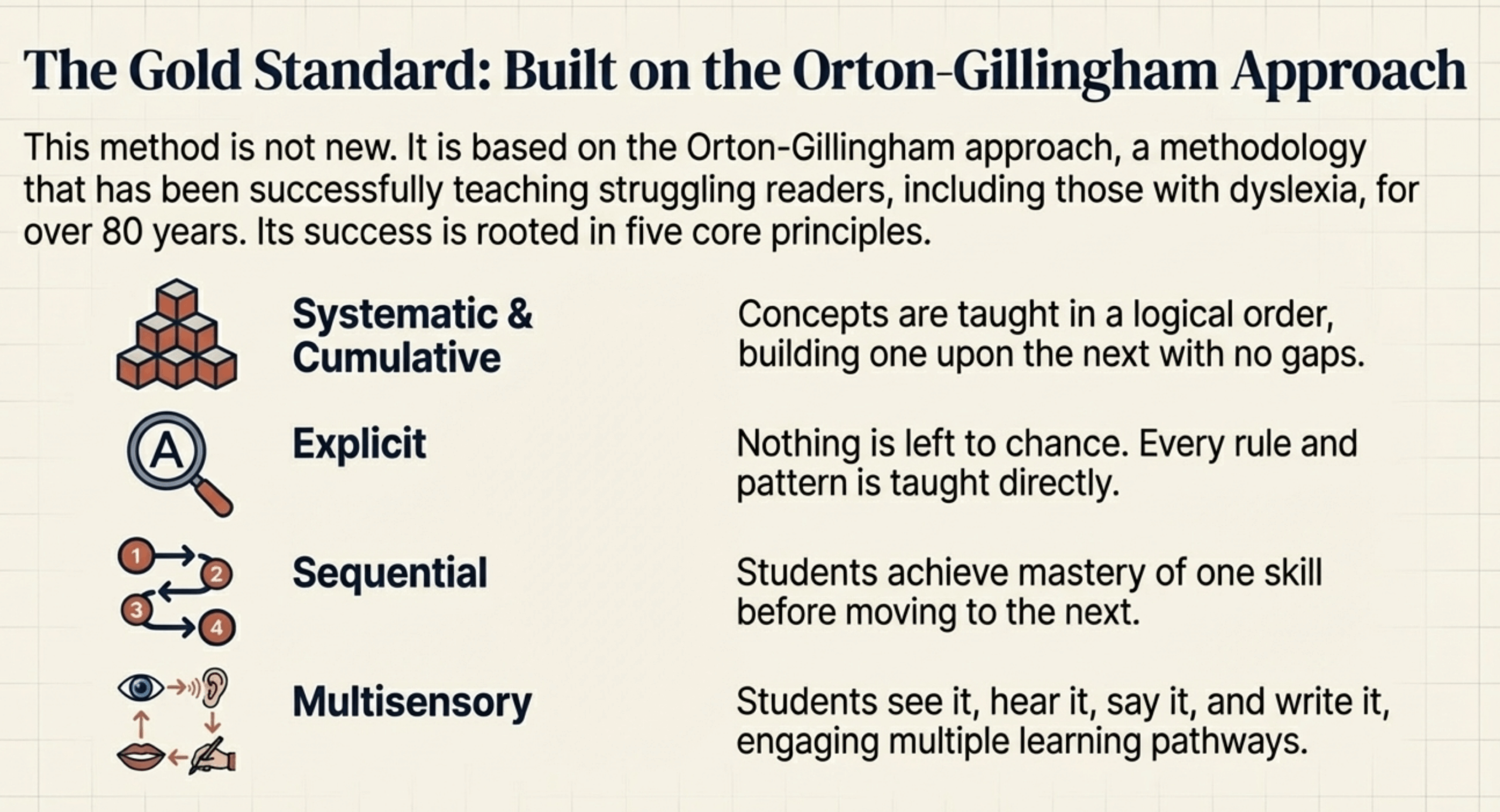 The Gold Standard: Built on the Orton-Gillingham Approach

This method is not new. It is based on the Orton-Gillingham approach, a methodology that has been successfully teaching struggling readers, including those with dyslexia, for over 80 years. Its success is rooted in five core principles.

Systematic & Cumulative

Concepts are taught in a logical order, building one upon the next with no gaps.

A

Explicit

Nothing is left to chance. Every rule and pattern is taught directly.

1 2 3 4

Sequential

Students achieve mastery of one skill before moving to the next.

Multisensory

Students see it, hear it, say it, and write it, engaging multiple learning pathways.